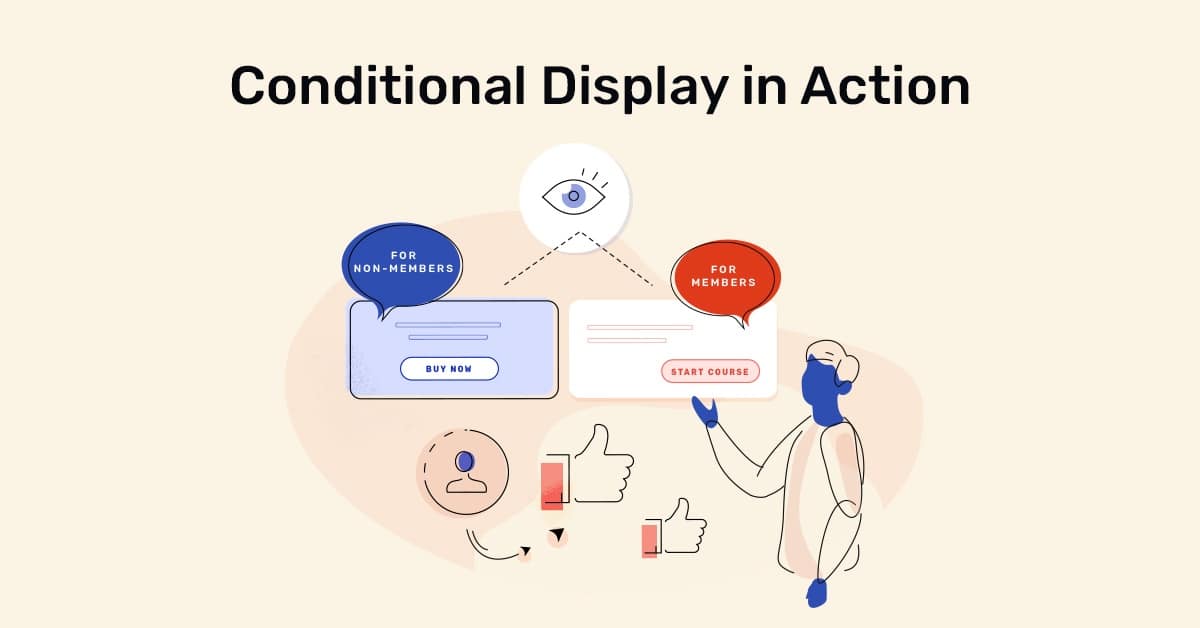 Conditional Display in Action

FOR NON-MEMBERS

BUY NOW

FOR MEMBERS

START COURSE